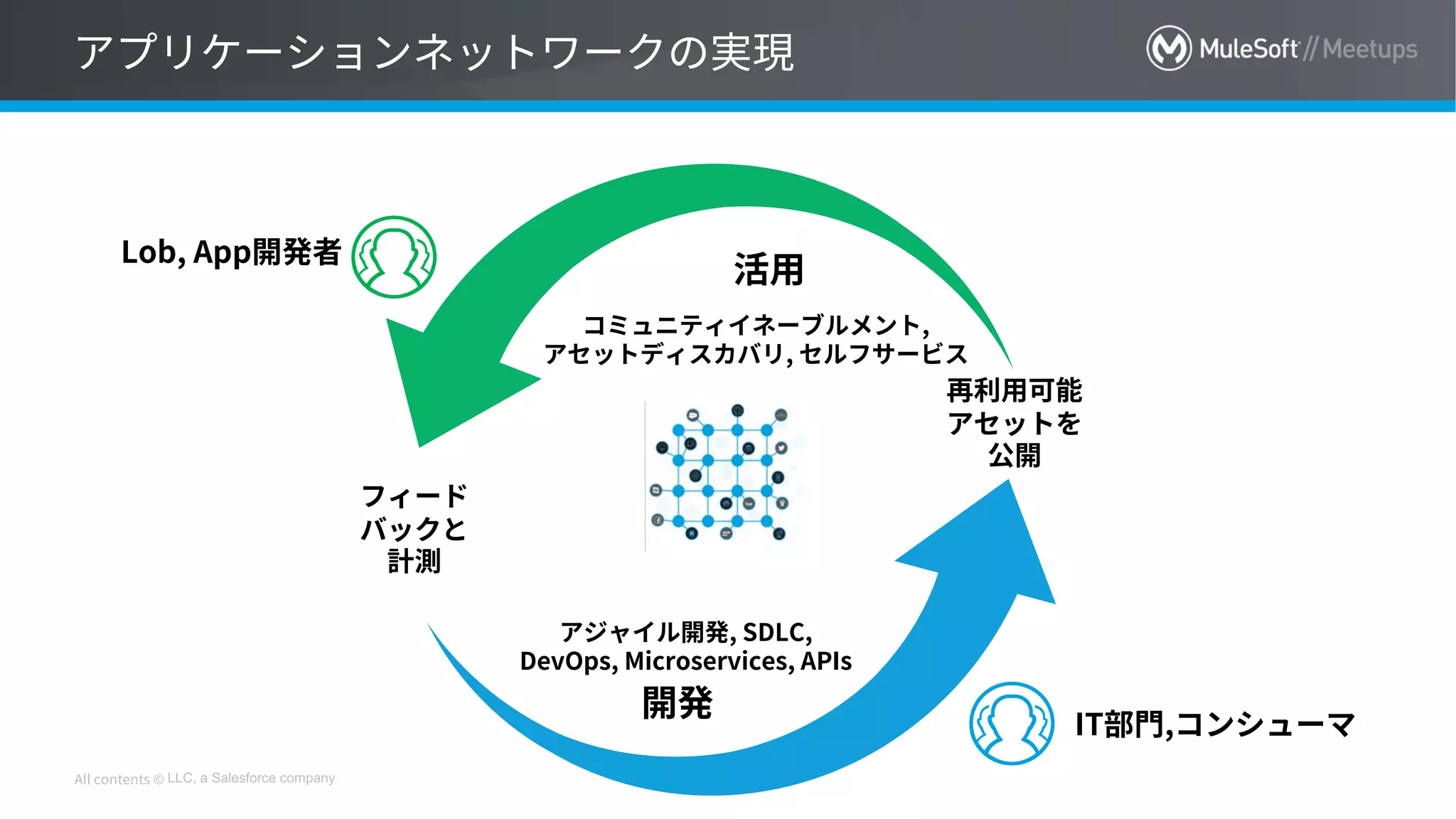 アプリケーションネットワークの実現

MuleSoft // Meetups

Lob, App開発者

活用

コミュニティイネーブルメント, アセットディスカバリ, セルフサービス

再利用可能 アセットを 公開

フィード バックと 計測

アジャイル開発, SDLC, DevOps, Microservices, APIs

開発

IT部門,コンシューマ

All contents © LLC, a Salesforce company